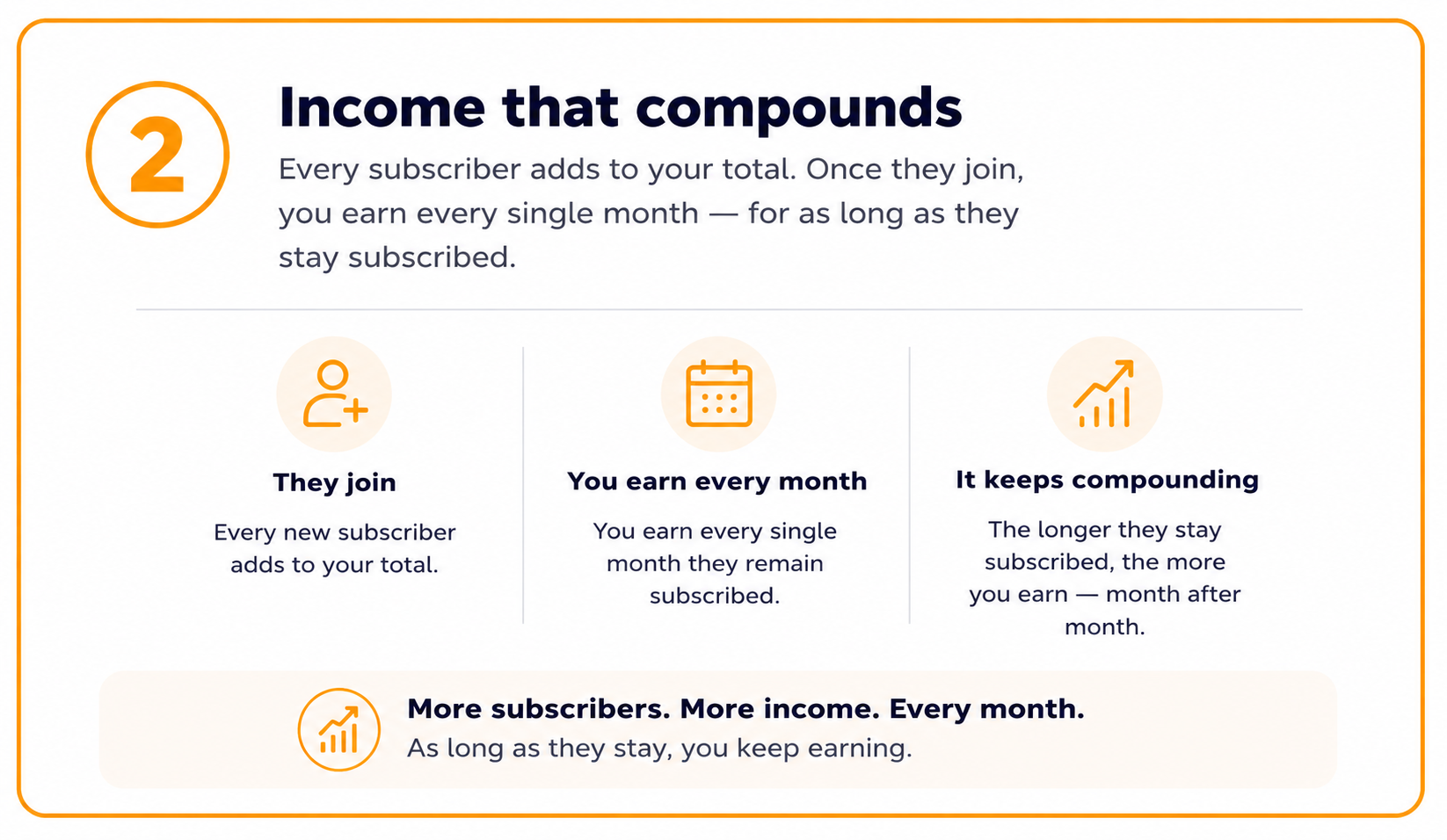 2

Income that compounds

Every subscriber adds to your total. Once they join, you earn every single month — for as long as they stay subscribed.

They join

Every new subscriber adds to your total.

You earn every month

You earn every single month they remain subscribed.

It keeps compounding

The longer they stay subscribed, the more you earn — month after month.

More subscribers. More income. Every month.
As long as they stay, you keep earning.